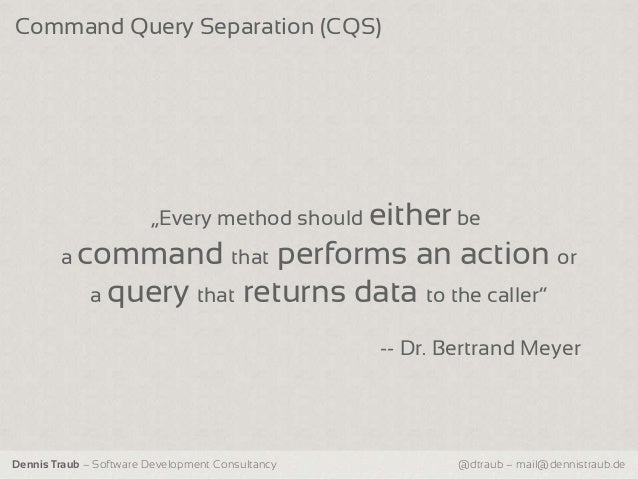 Command Query Separation (CQS)

„Every method should either be a command that performs an action or a query that returns data to the caller“

-- Dr. Bertrand Meyer

Dennis Traub – Software Development Consultancy

@dtraub – mail@dennistraub.de